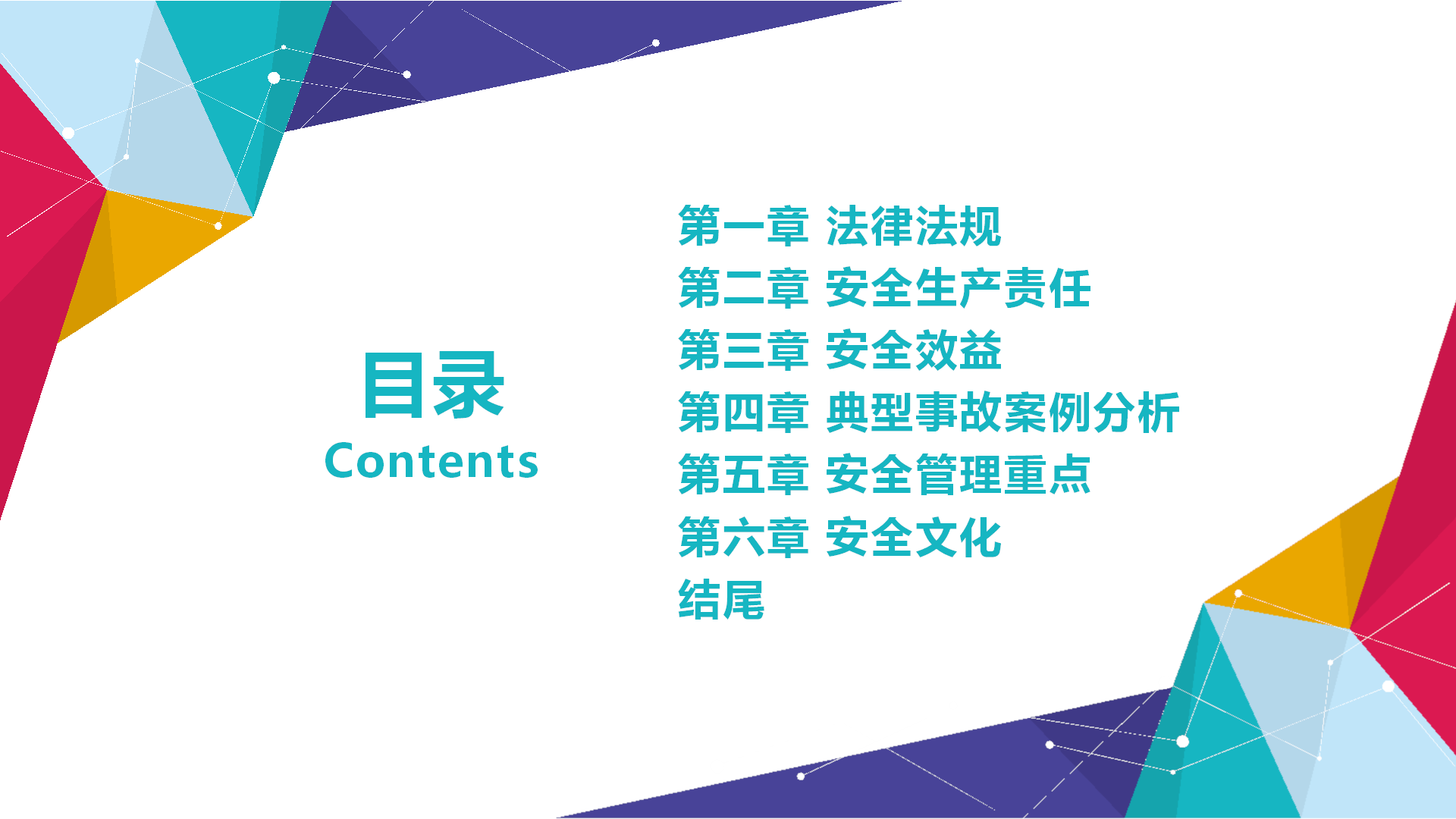 目录
Contents

第一章 法律法规
第二章 安全生产责任
第三章 安全效益
第四章 典型事故案例分析
第五章 安全管理重点
第六章 安全文化
结尾